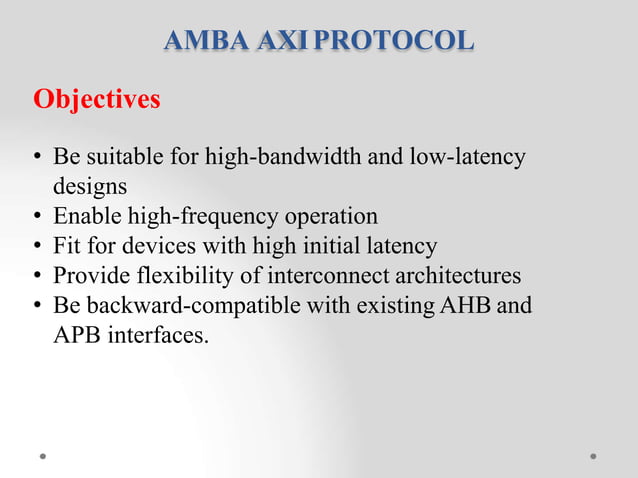 AMBA AXI PROTOCOL

Objectives

• Be suitable for high-bandwidth and low-latency designs
• Enable high-frequency operation
• Fit for devices with high initial latency
• Provide flexibility of interconnect architectures
• Be backward-compatible with existing AHB and APB interfaces.